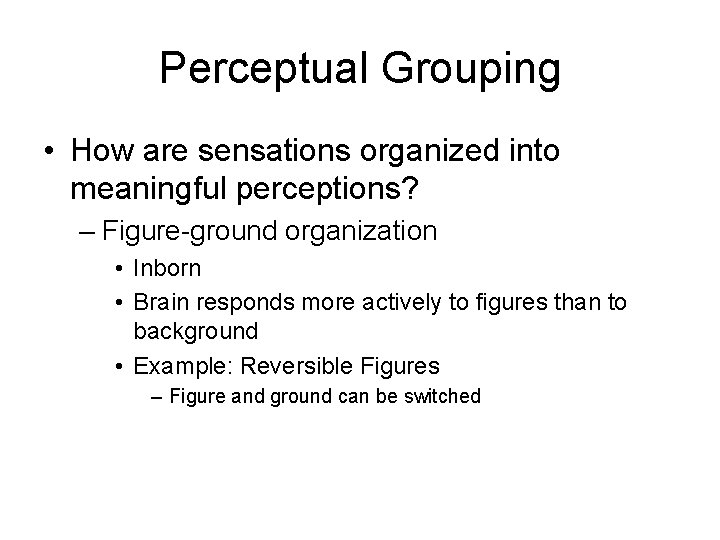 Perceptual Grouping

• How are sensations organized into meaningful perceptions?
– Figure-ground organization
• Inborn
• Brain responds more actively to figures than to background
• Example: Reversible Figures
– Figure and ground can be switched